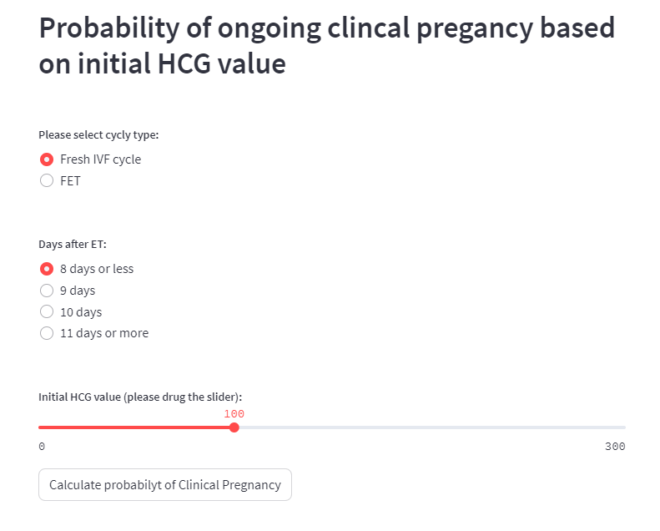 Probability of ongoing clincal pregancy based on initial HCG value

Please select cycly type:

Fresh IVF cycle
FET

Days after ET:

8 days or less
9 days
10 days
11 days or more

Initial HCG value (please drug the slider):

100

0

300

Calculate probabilyt of Clinical Pregnancy